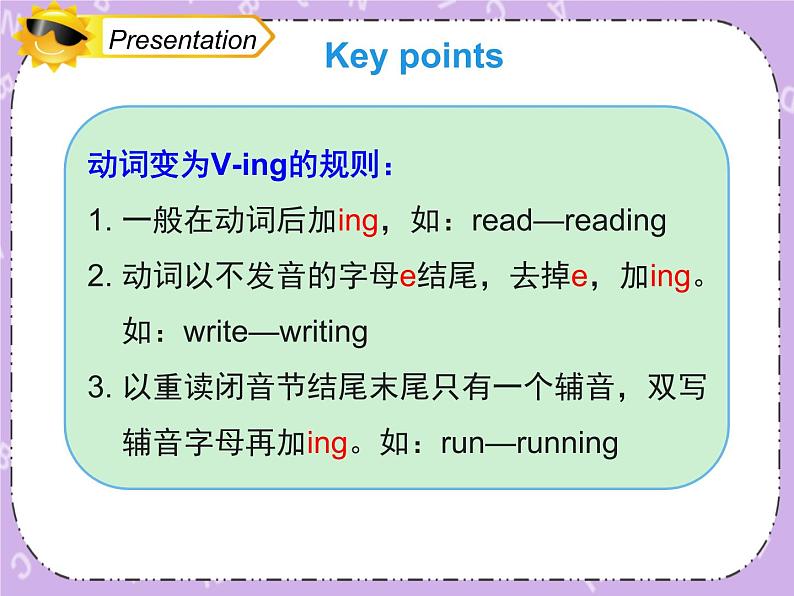 Presentation

Key points

动词变为V-ing的规则：

1. 一般在动词后加ing，如：read—reading

2. 动词以不发音的字母e结尾，去掉e，加ing。如：write—writing

3. 以重读闭音节结尾末尾只有一个辅音，双写辅音字母再加ing。如：run—running